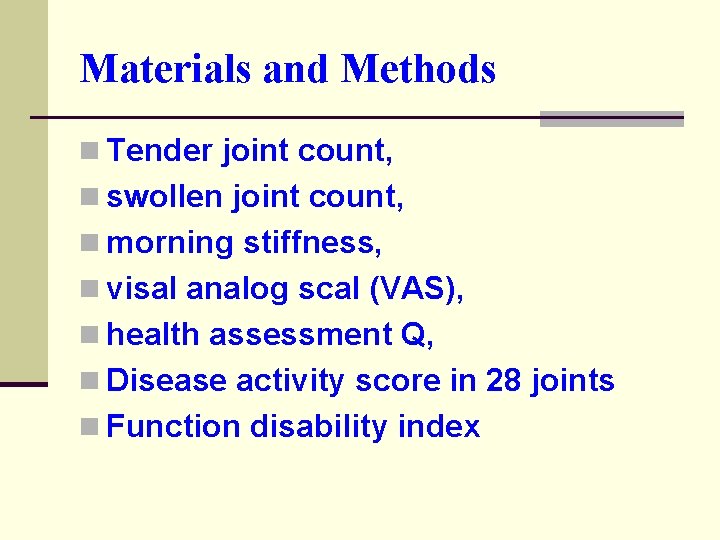 Materials and Methods

- Tender joint count,
- swollen joint count,
- morning stiffness,
- visal analog scal (VAS),
- health assessment Q,
- Disease activity score in 28 joints
- Function disability index